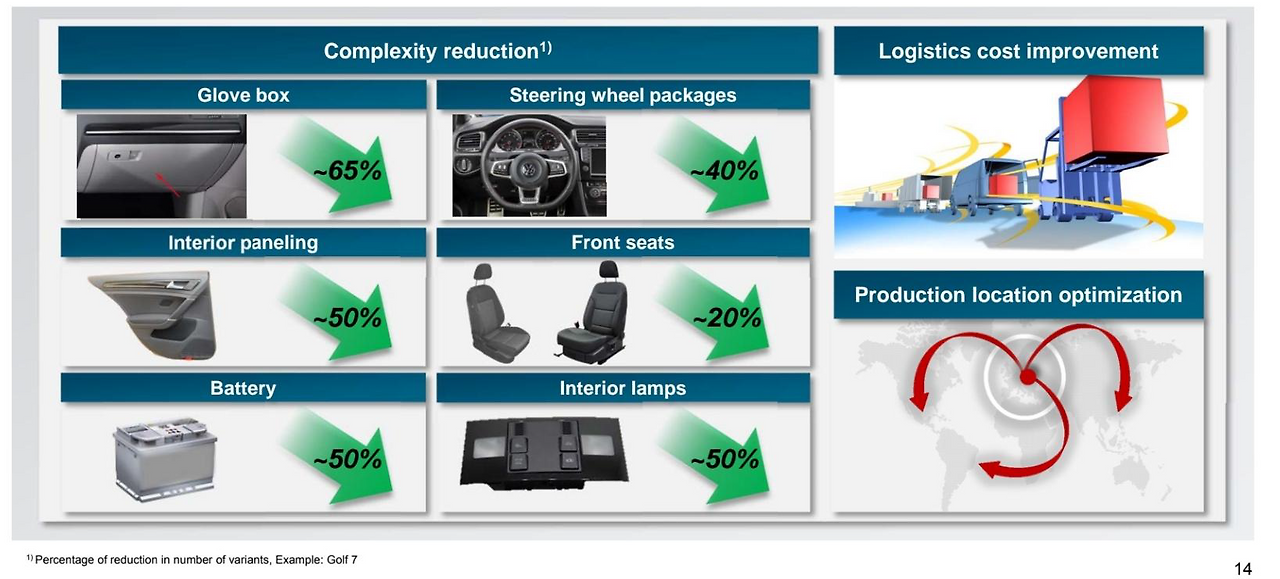 Complexity reduction$^{1)}$

Glove box

~65%

Steering wheel packages

~40%

Interior paneling

~50%

Front seats

~20%

Battery

~50%

Interior lamps

~50%

Logistics cost improvement

Production location optimization

$^{1)}$ Percentage of reduction in number of variants, Example: Golf 7

14